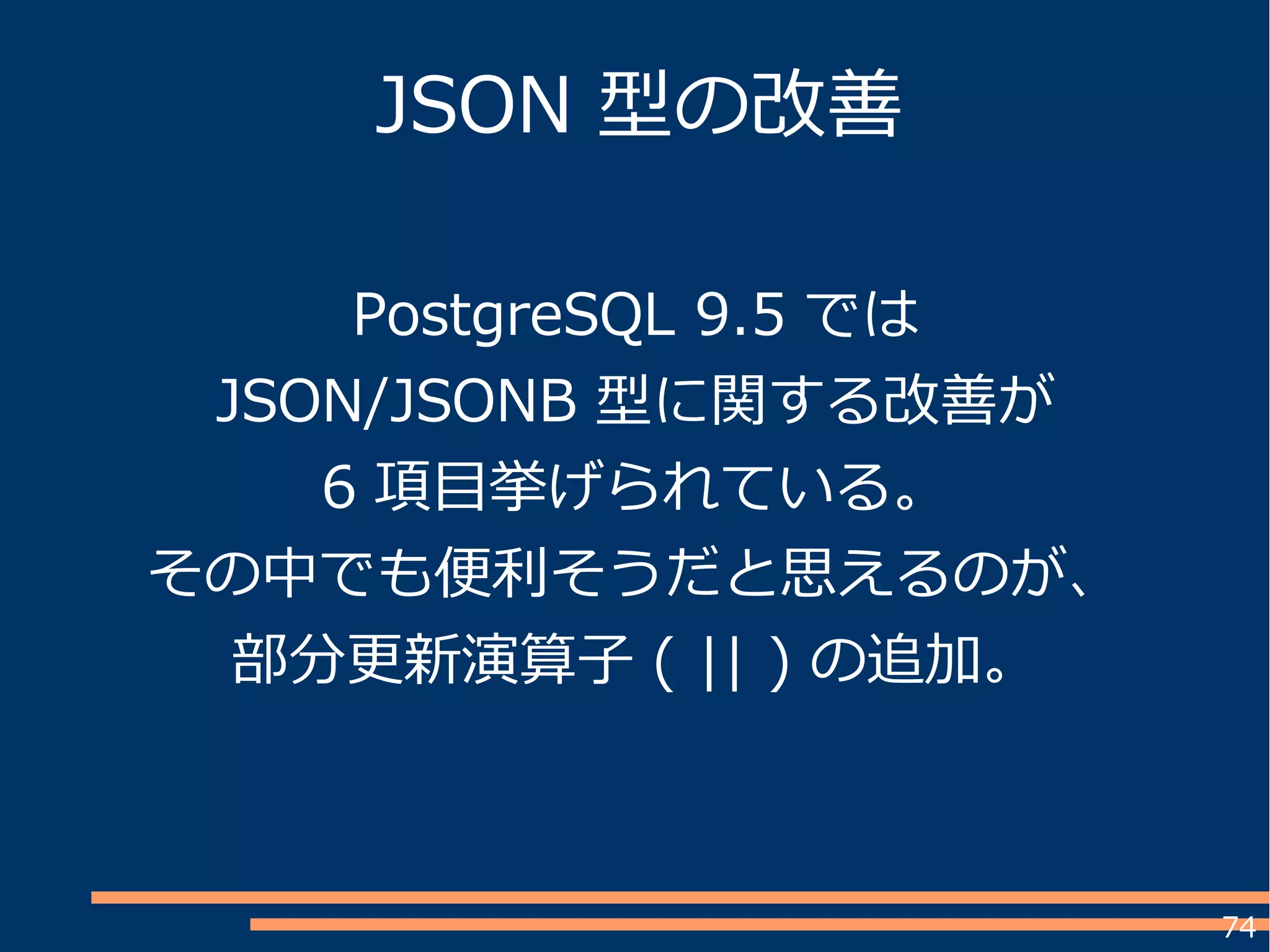 JSON 型の改善

PostgreSQL 9.5 では
JSON/JSONB 型に関する改善が
6 項目挙げられている。
その中でも便利そうだと思えるのが、
部分更新演算子 ( || ) の追加。

74